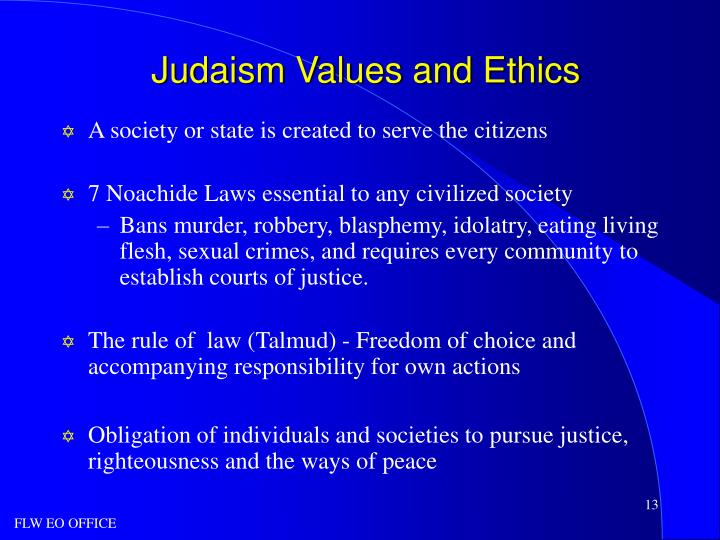 Judaism Values and Ethics

✡ A society or state is created to serve the citizens

✡ 7 Noachide Laws essential to any civilized society
– Bans murder, robbery, blasphemy, idolatry, eating living flesh, sexual crimes, and requires every community to establish courts of justice.

✡ The rule of law (Talmud) - Freedom of choice and accompanying responsibility for own actions

✡ Obligation of individuals and societies to pursue justice, righteousness and the ways of peace

13

FLW EO OFFICE